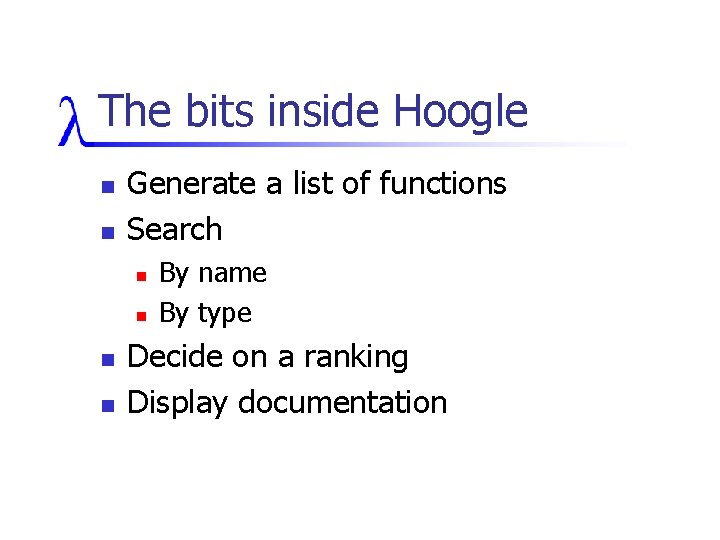 λ The bits inside Hoogle

- Generate a list of functions
- Search
  - By name
  - By type
- Decide on a ranking
- Display documentation